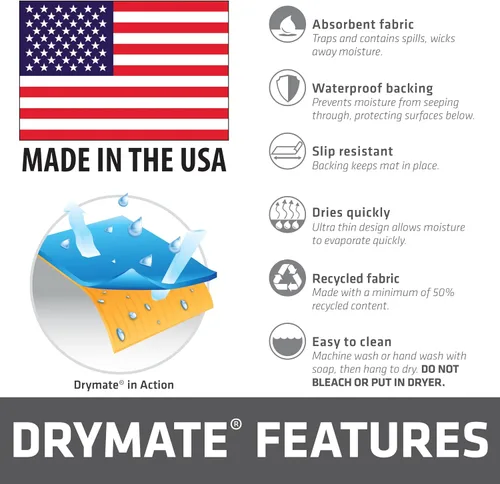 MADE IN THE USA

Drymate® in Action

Absorbent fabric
Traps and contains spills, wicks away moisture.

Waterproof backing
Prevents moisture from seeping through, protecting surfaces below.

Slip resistant
Backing keeps mat in place.

Dries quickly
Ultra thin design allows moisture to evaporate quickly.

Recycled fabric
Made with a minimum of 50% recycled content.

Easy to clean
Machine wash or hand wash with soap, then hang to dry. DO NOT BLEACH OR PUT IN DRYER.

DRYMATE® FEATURES